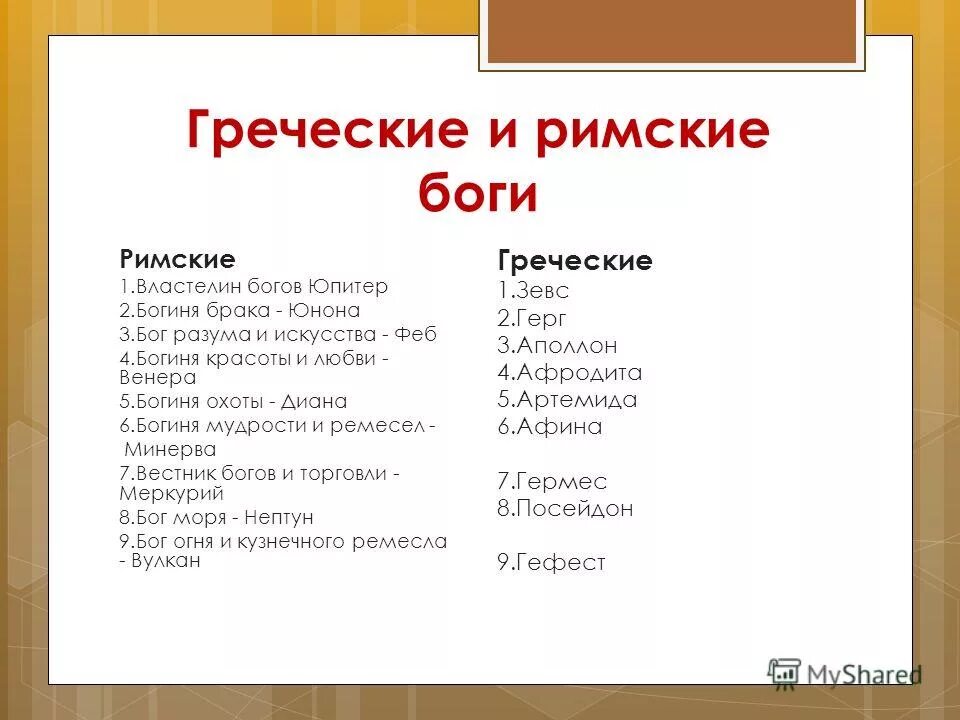 Греческие и римские боги

Римские
1.Властелин богов Юпитер
2.Богиня брака - Юнона
3.Бог разума и искусства - Феб
4.Богиня красоты и любви - Венера
5.Богиня охоты - Диана
6.Богиня мудрости и ремесел - Минерва
7.Вестник богов и торговли - Меркурий
8.Бог моря - Нептун
9.Бог огня и кузнечного ремесла - Вулкан

Греческие
1.Зевс
2.Герг
3.Аполлон
4.Афродита
5.Артемида
6.Афина

7.Гермес
8.Посейдон

9.Гефест

MyShared